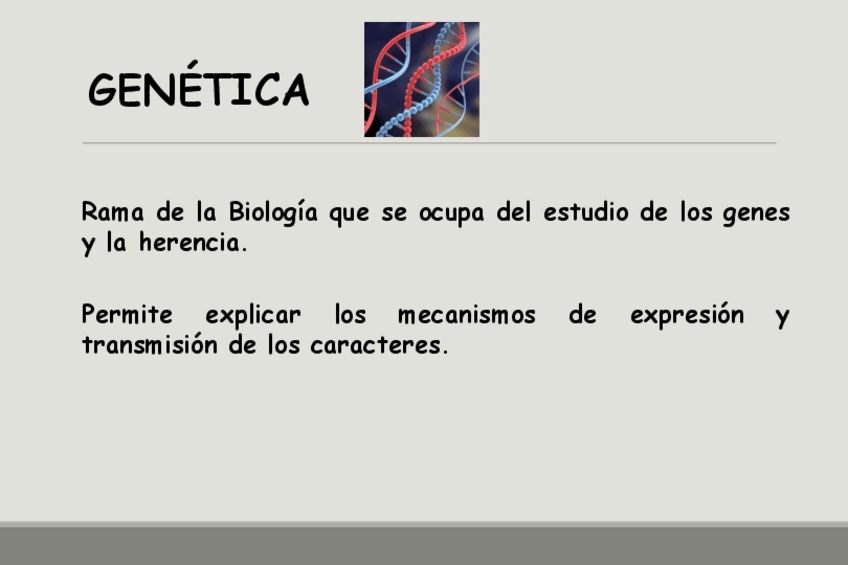 GENÉTICA

Rama de la Biología que se ocupa del estudio de los genes y la herencia.

Permite explicar los mecanismos de expresión y transmisión de los caracteres.